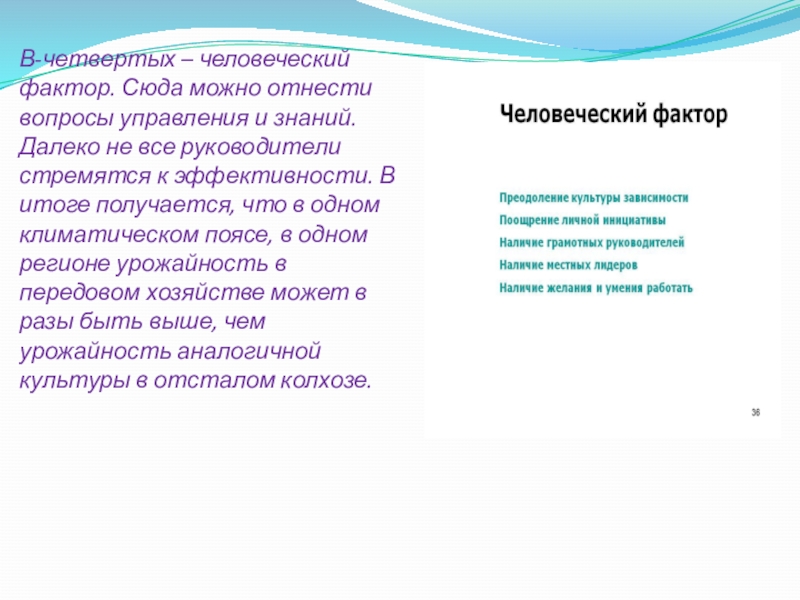 В-четвертых – человеческий фактор. Сюда можно отнести вопросы управления и знаний. Далеко не все руководители стремятся к эффективности. В итоге получается, что в одном климатическом поясе, в одном регионе урожайность в передовом хозяйстве может в разы быть выше, чем урожайность аналогичной культуры в отсталом колхозе.

Человеческий фактор

Преодоление культуры зависимости
Поощрение личной инициативы
Наличие грамотных руководителей
Наличие местных лидеров
Наличие желания и умения работать

36